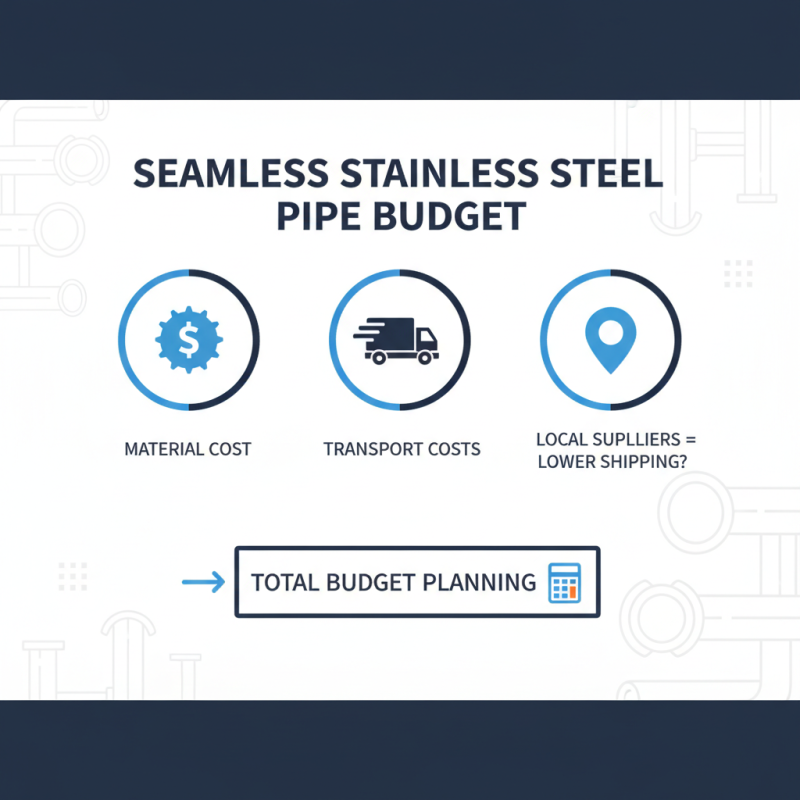 SEAMLESS STAINLESS STEEL PIPE BUDGET

$

MATERIAL COST

TRANSPORT COSTS

LOCAL SUPLLIERS = LOWER SHIPPING?

TOTAL BUDGET PLANNING